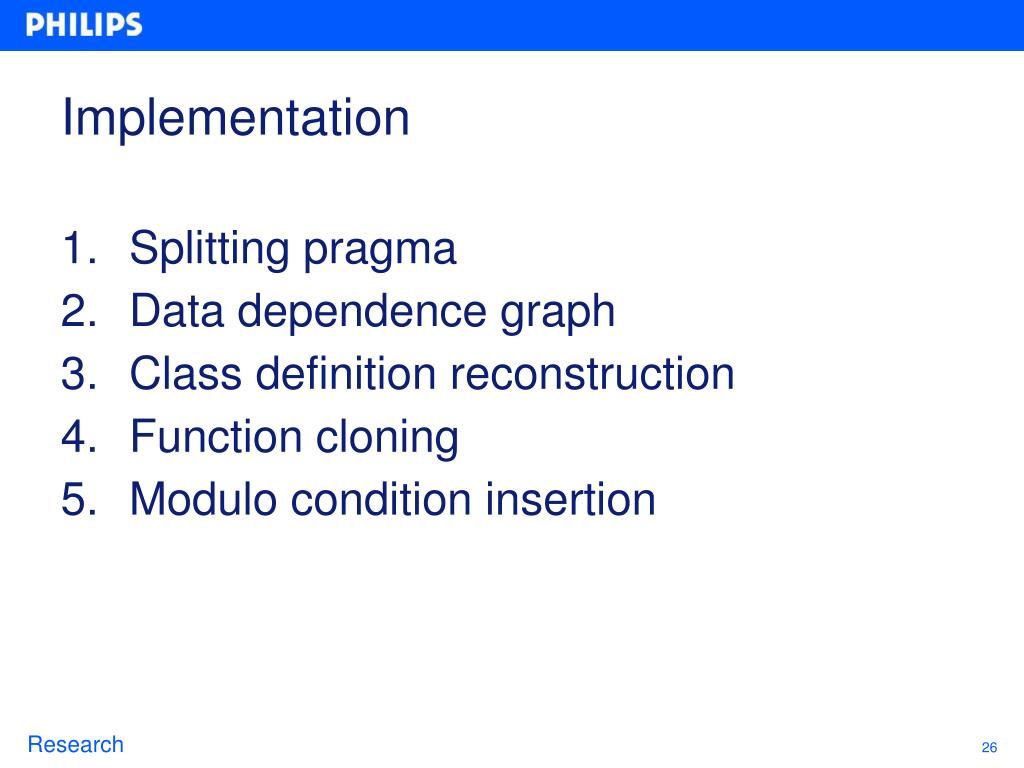 PHILIPS

Implementation

1. Splitting pragma
2. Data dependence graph
3. Class definition reconstruction
4. Function cloning
5. Modulo condition insertion

Research

26